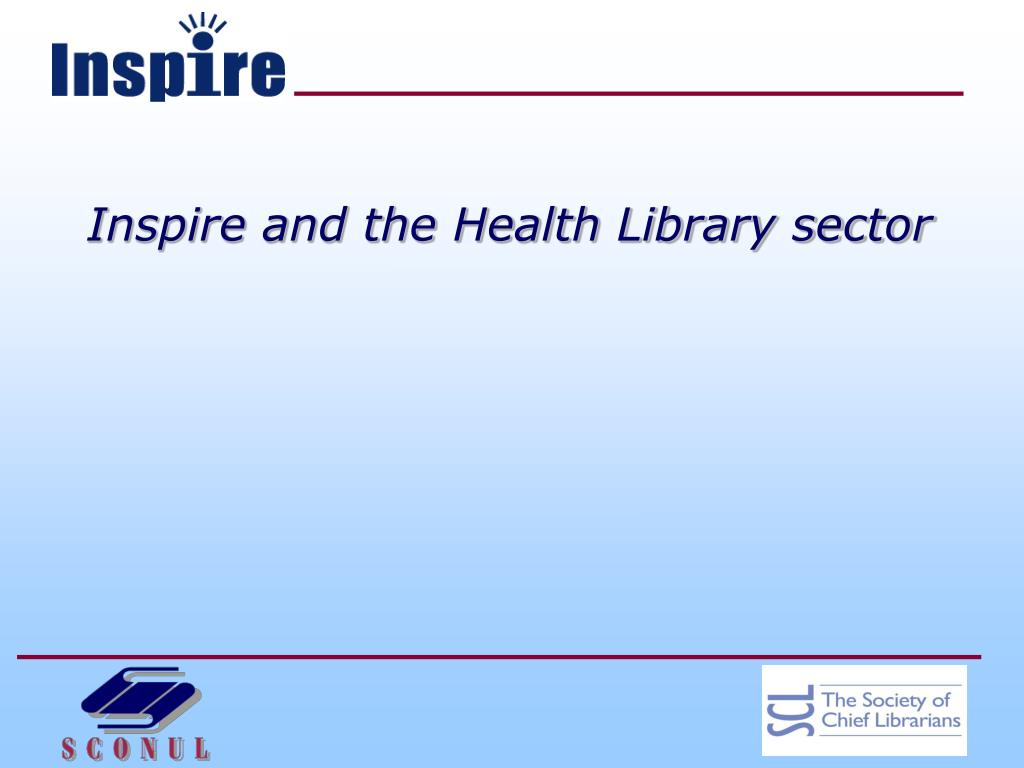 Inspire

Inspire and the Health Library sector

SCONUL

SCL The Society of Chief Librarians